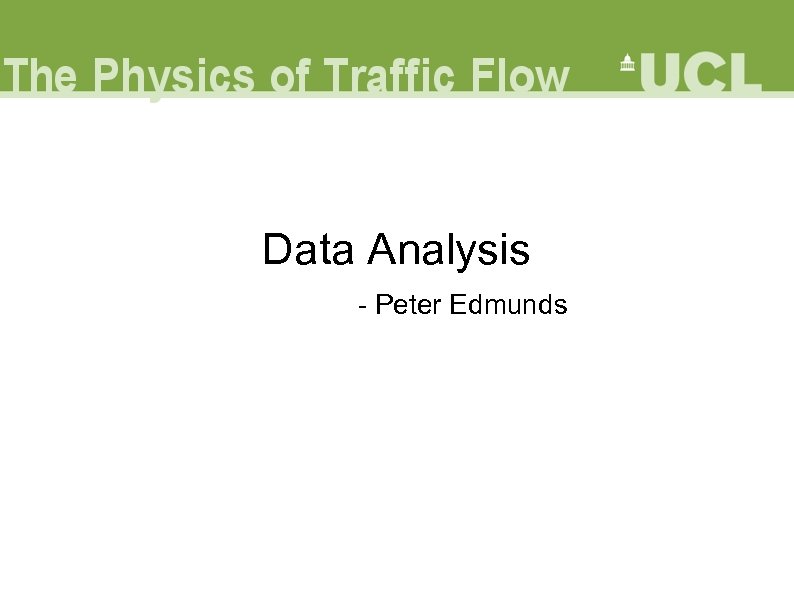 The Physics of Traffic Flow UCL

Data Analysis

- Peter Edmunds